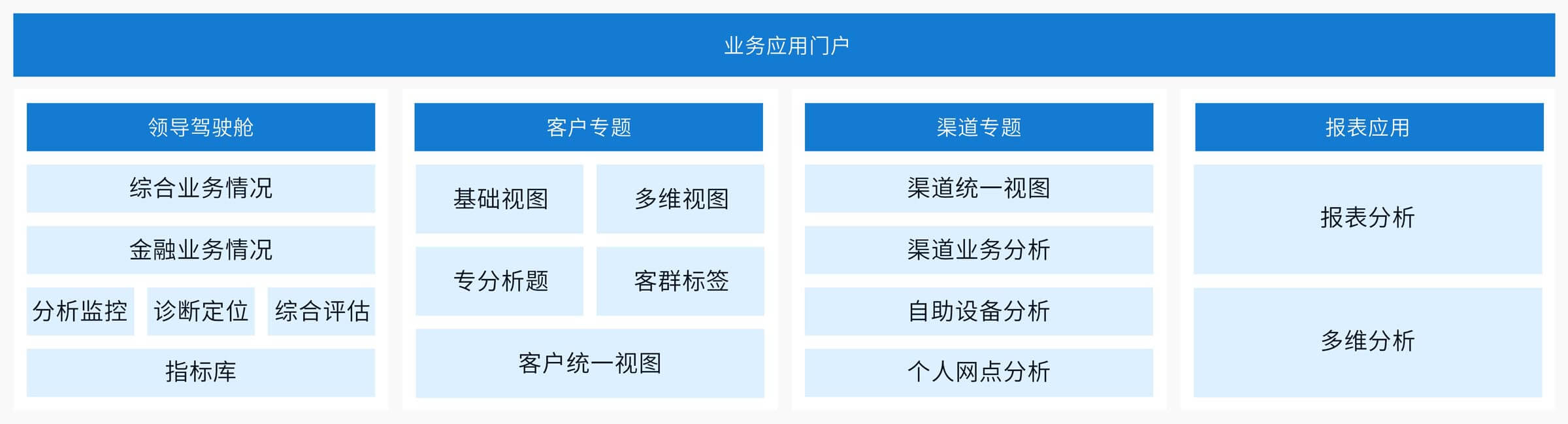 业务应用门户

领导驾驶舱

综合业务情况

金融业务情况

分析监控

诊断定位

综合评估

指标库

客户专题

基础视图

多维视图

专分析题

客群标签

客户统一视图

渠道专题

渠道统一视图

渠道业务分析

自助设备分析

个人网点分析

报表应用

报表分析

多维分析